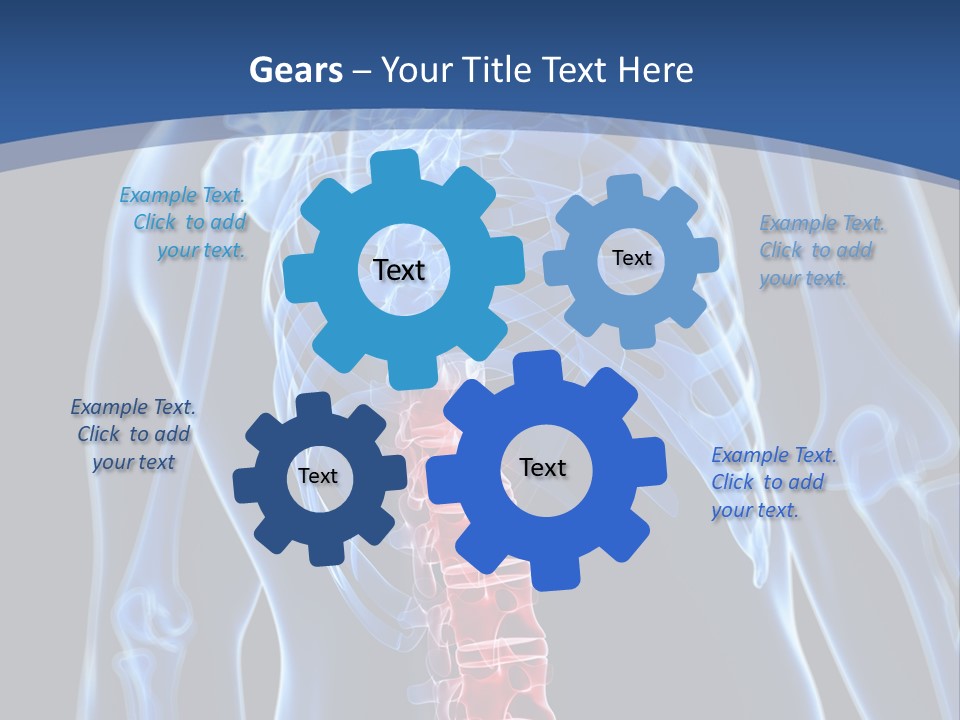 Gears – Your Title Text Here

Example Text. Click to add your text.

Text

Text

Example Text. Click to add your text.

Example Text. Click to add your text

Text

Text

Example Text. Click to add your text.